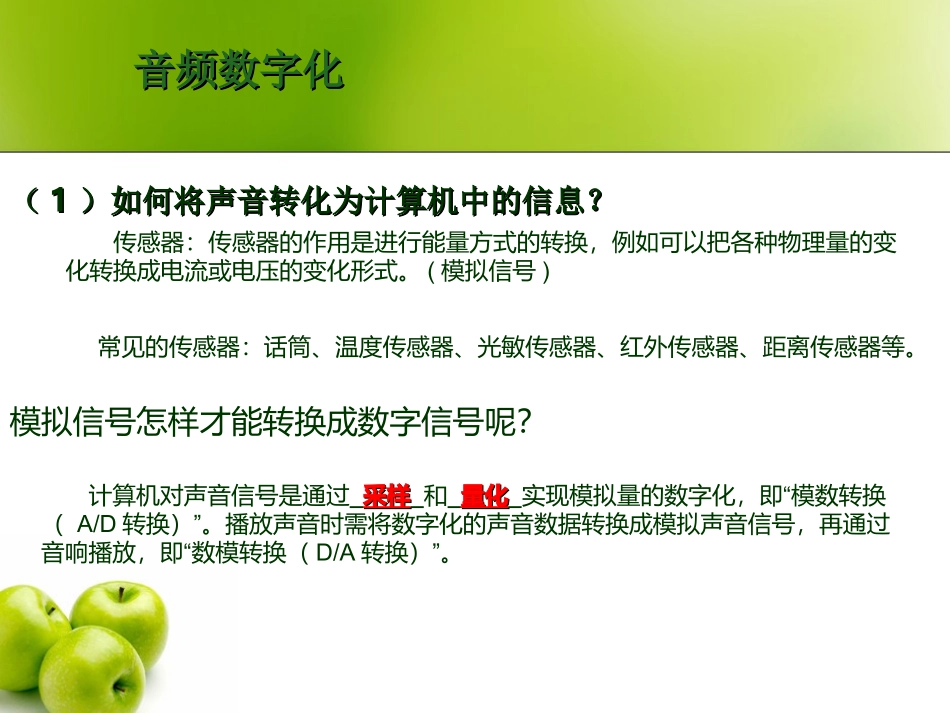 音频数字化

（1）如何将声音转化为计算机中的信息？

传感器：传感器的作用是进行能量方式的转换，例如可以把各种物理量的变化转换成电流或电压的变化形式。（模拟信号）

常见的传感器：话筒、温度传感器、光敏传感器、红外传感器、距离传感器等。

模拟信号怎样才能转换成数字信号呢?

计算机对声音信号是通过_采样_和_量化_实现模拟量的数字化，即“模数转换（ A/D 转换）”。播放声音时需将数字化的声音数据转换成模拟声音信号，再通过音响播放，即“数模转换（ D/A 转换）”。